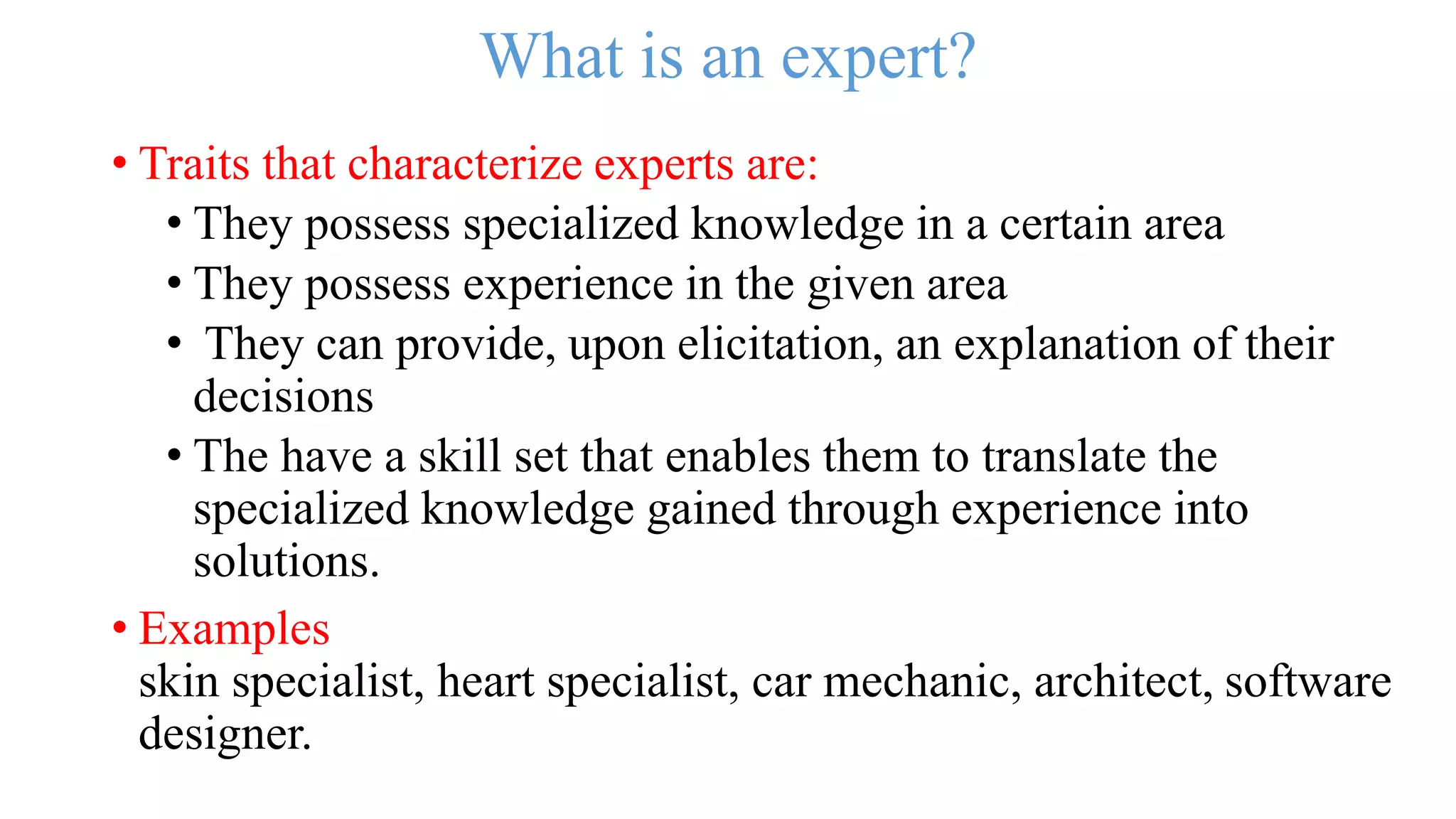 What is an expert?

• Traits that characterize experts are:
  • They possess specialized knowledge in a certain area
  • They possess experience in the given area
  • They can provide, upon elicitation, an explanation of their decisions
  • The have a skill set that enables them to translate the specialized knowledge gained through experience into solutions.

• Examples
skin specialist, heart specialist, car mechanic, architect, software designer.